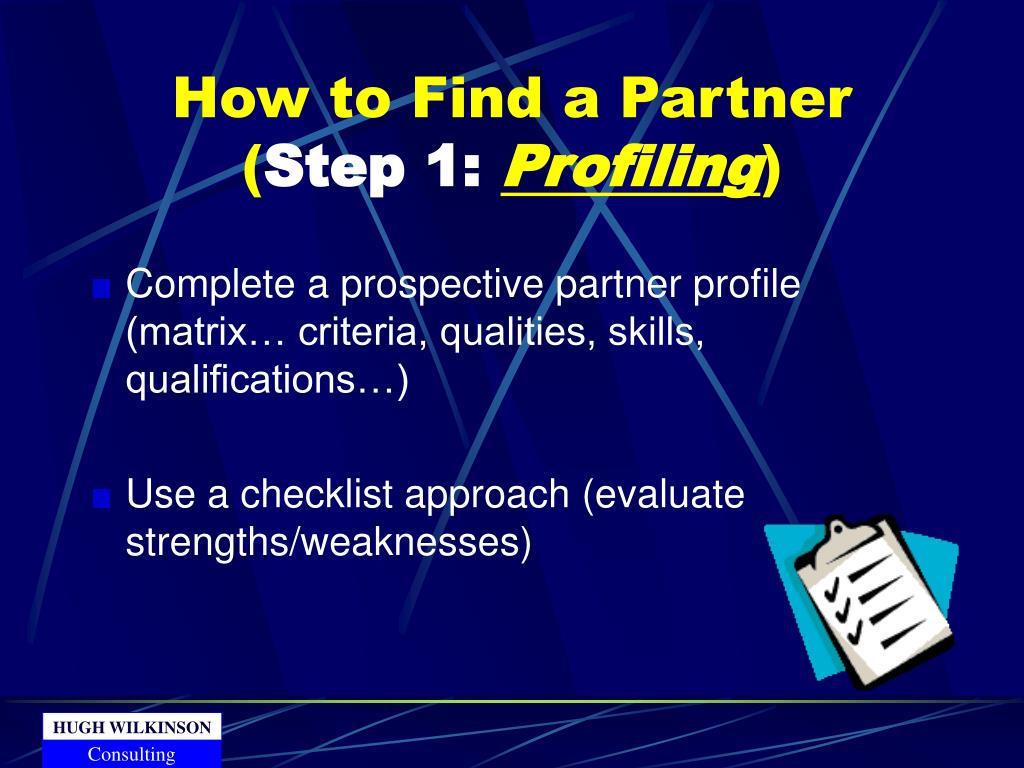 How to Find a Partner (Step 1: Profiling)

Complete a prospective partner profile (matrix… criteria, qualities, skills, qualifications…)

Use a checklist approach (evaluate strengths/weaknesses)

HUGH WILKINSON
Consulting